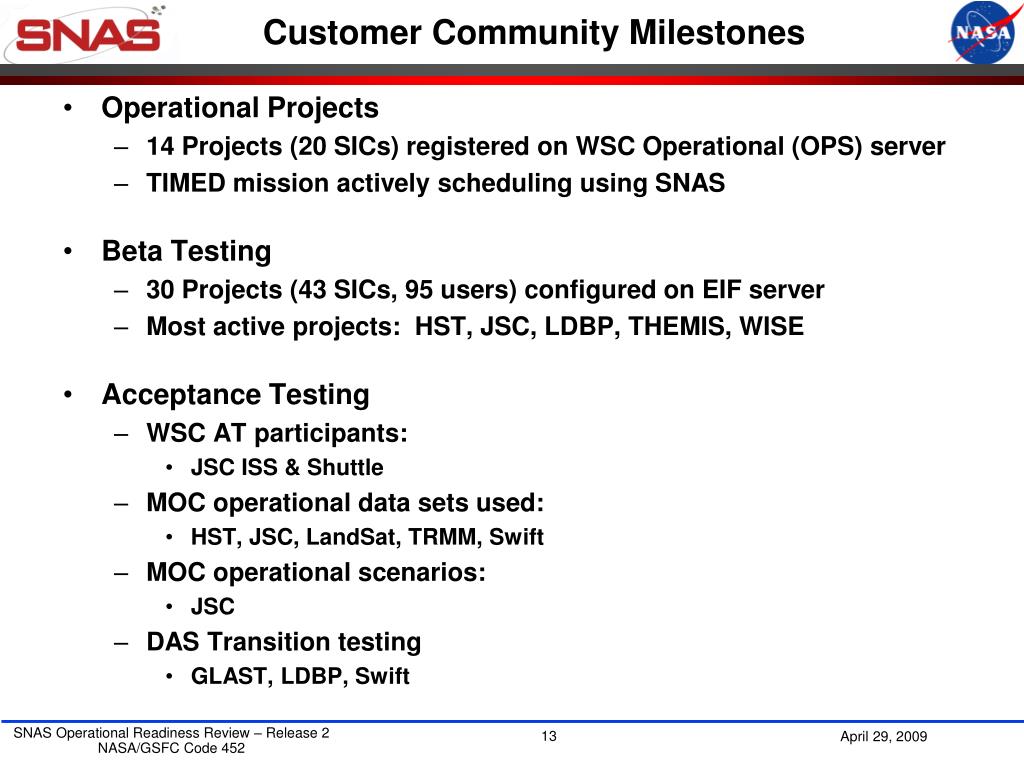 SNAS

Customer Community Milestones

NASA

• Operational Projects
– 14 Projects (20 SICs) registered on WSC Operational (OPS) server
– TIMED mission actively scheduling using SNAS

• Beta Testing
– 30 Projects (43 SICs, 95 users) configured on EIF server
– Most active projects: HST, JSC, LDBP, THEMIS, WISE

• Acceptance Testing
– WSC AT participants:
• JSC ISS & Shuttle
– MOC operational data sets used:
• HST, JSC, LandSat, TRMM, Swift
– MOC operational scenarios:
• JSC
– DAS Transition testing
• GLAST, LDBP, Swift

SNAS Operational Readiness Review – Release 2
NASA/GSFC Code 452

13

April 29, 2009